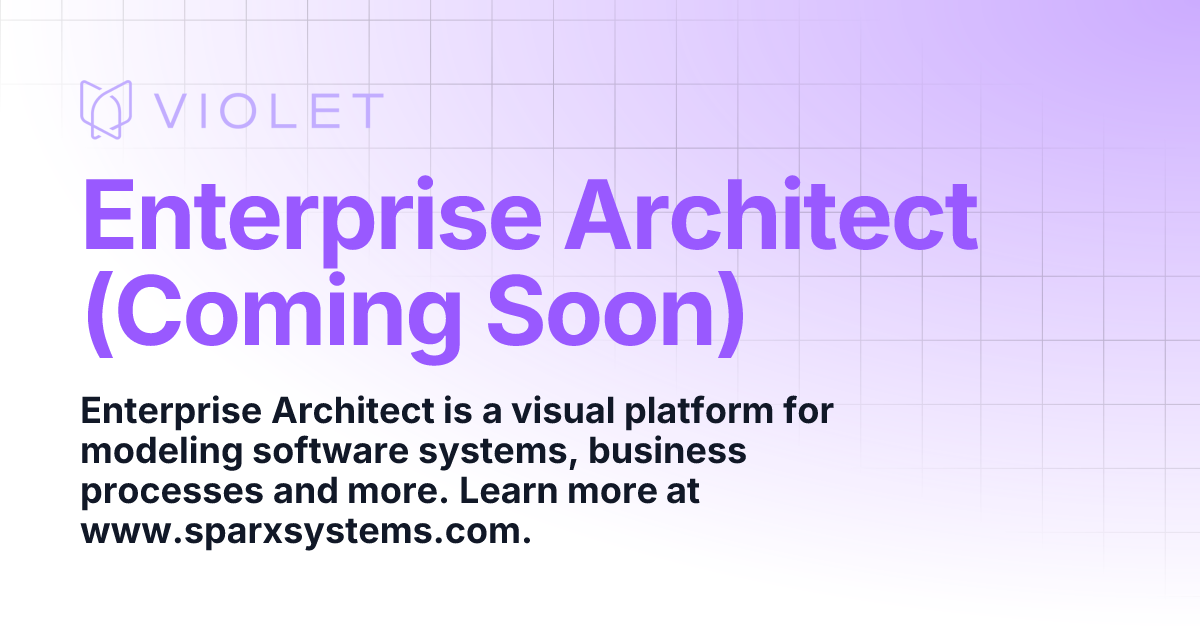 VIOLET

Enterprise Architect (Coming Soon)

Enterprise Architect is a visual platform for modeling software systems, business processes and more. Learn more at www.sparxsystems.com.